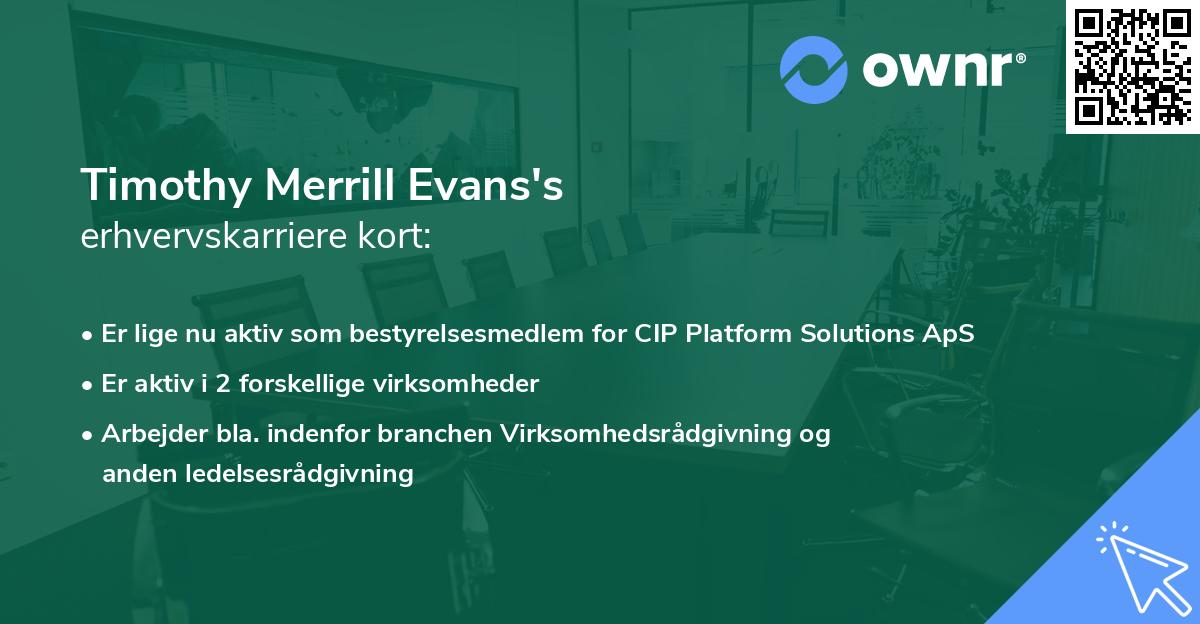 ownr®

Timothy Merrill Evans's
erhvervskarriere kort:

• Er lige nu aktiv som bestyrelsesmedlem for CIP Platform Solutions ApS
• Er aktiv i 2 forskellige virksomheder
• Arbejder bla. indenfor branchen Virksomhedsrådgivning og anden ledelsesrådgivning